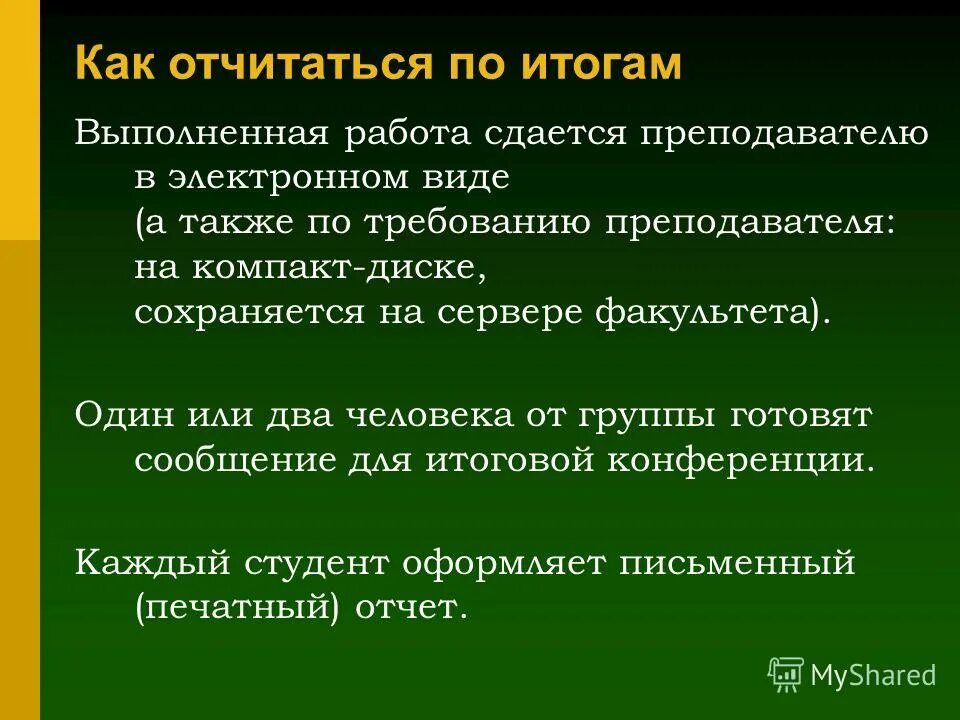 Как отчитаться по итогам

Выполненная работа сдается преподавателю в электронном виде
(а также по требованию преподавателя:
на компакт-диске,
сохраняется на сервере факультета).

Один или два человека от группы готовят сообщение для итоговой конференции.

Каждый студент оформляет письменный (печатный) отчет.

MyShared